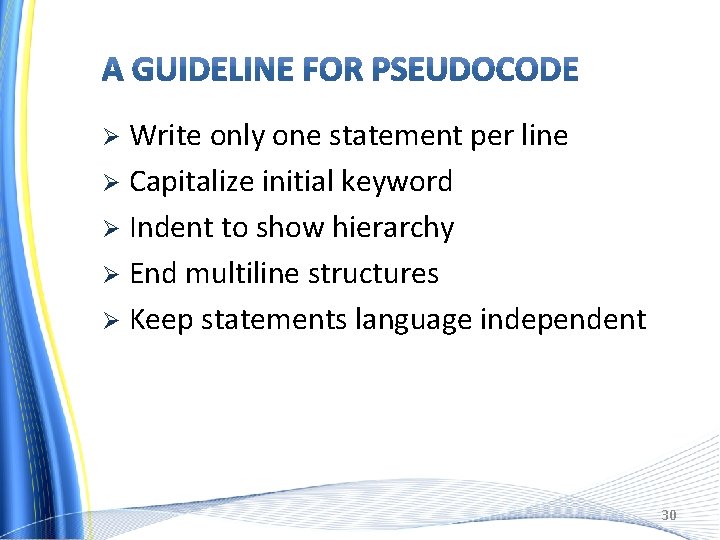 A GUIDELINE FOR PSEUDOCODE

➢ Write only one statement per line
➢ Capitalize initial keyword
➢ Indent to show hierarchy
➢ End multiline structures
➢ Keep statements language independent

30